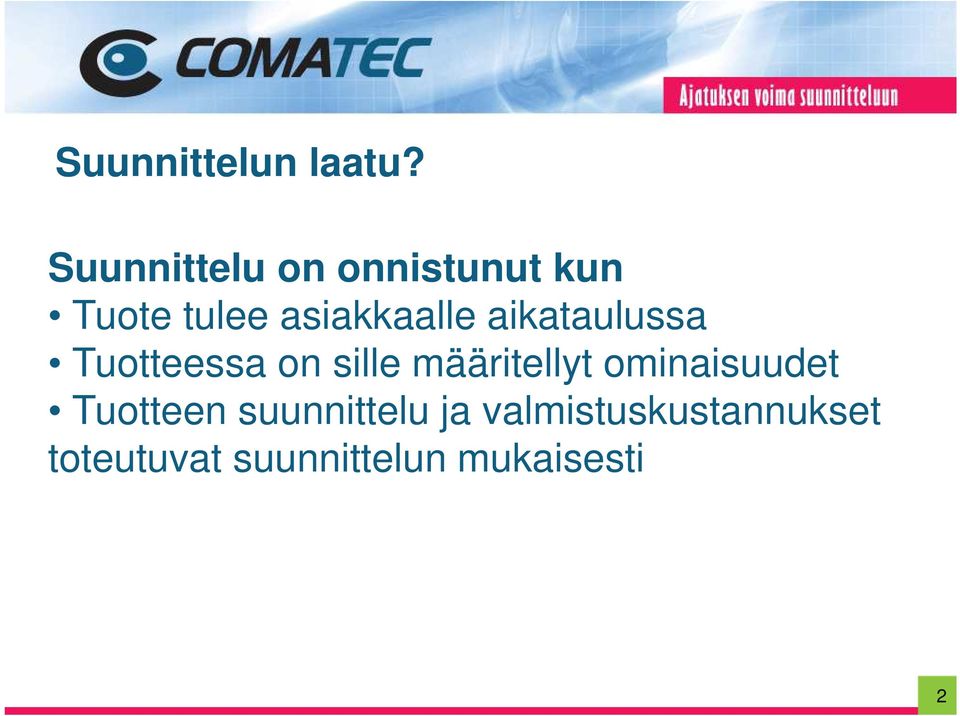 COMATEC

Ajatuksen voima suunnitteluun

Suunnittelun laatu?

Suunnittelu on onnistunut kun
• Tuote tulee asiakkaalle aikataulussa
• Tuotteessa on sille määritellyt ominaisuudet
• Tuotteen suunnittelu ja valmistuskustannukset toteutuvat suunnittelun mukaisesti

2